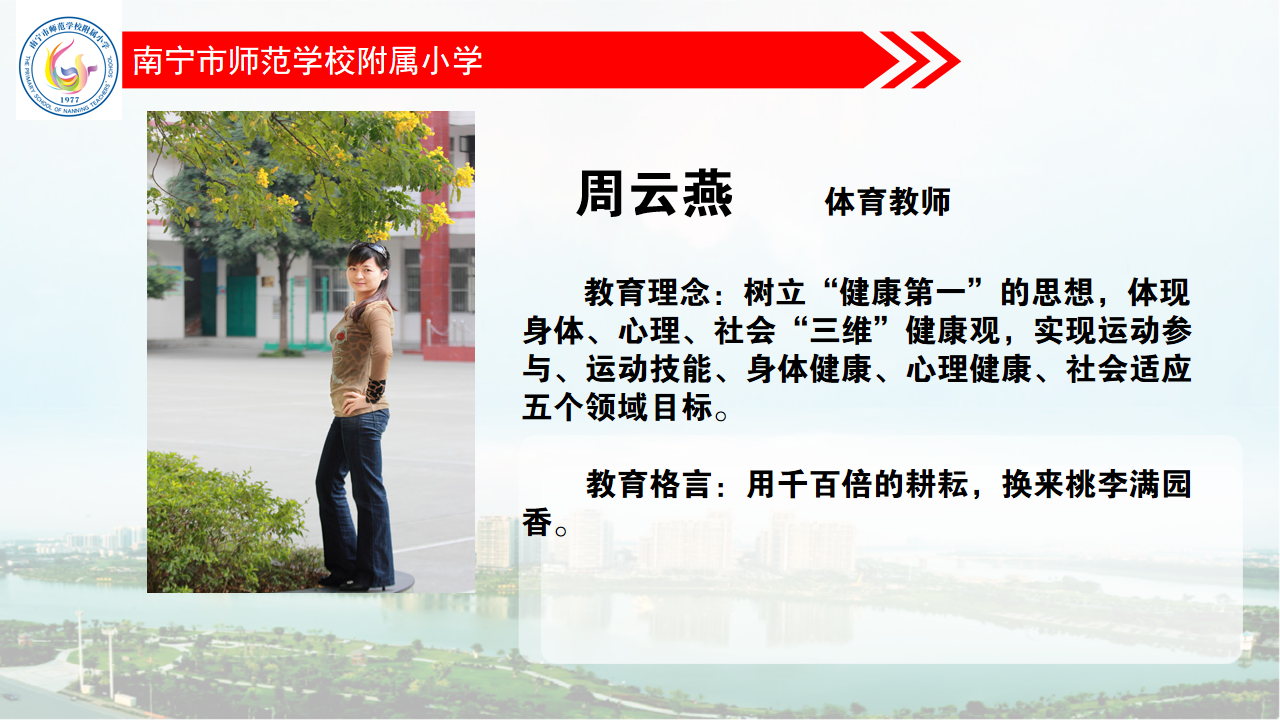 南宁市师范学校附属小学
THE PRIMARY SCHOOL OF NANNING TEACHERS' SCHOOL
1977

南宁市师范学校附属小学

周云燕　体育教师

教育理念：树立“健康第一”的思想，体现身体、心理、社会“三维”健康观，实现运动参与、运动技能、身体健康、心理健康、社会适应五个领域目标。

教育格言：用千百倍的耕耘，换来桃李满园香。